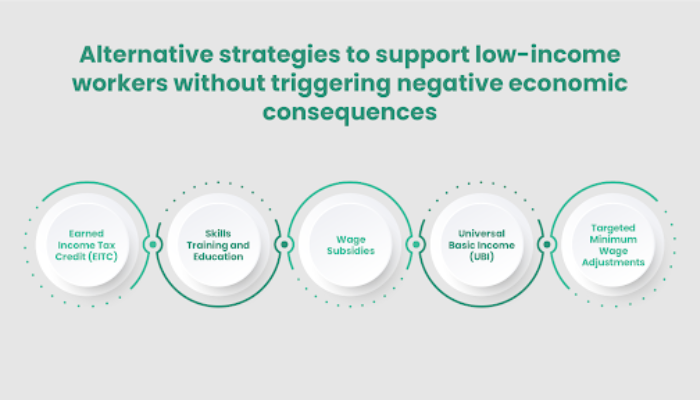 Alternative strategies to support low-income workers without triggering negative economic consequences

Earned Income Tax Credit (EITC)

Skills Training and Education

Wage Subsidies

Universal Basic Income (UBI)

Targeted Minimum Wage Adjustments